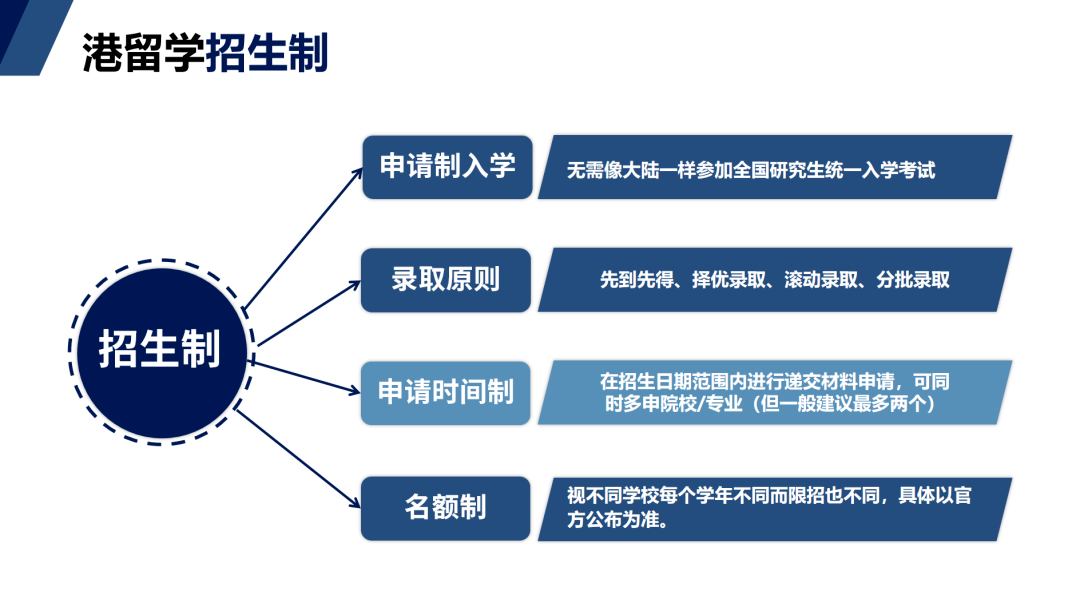 港留学招生制

招生制

申请制入学

无需像大陆一样参加全国研究生统一入学考试

录取原则

先到先得、择优录取、滚动录取、分批录取

申请时间制

在招生日期范围内进行递交材料申请，可同时多申院校/专业（但一般建议最多两个）

名额制

视不同学校每个学年不同而限招也不同，具体以官方公布为准。